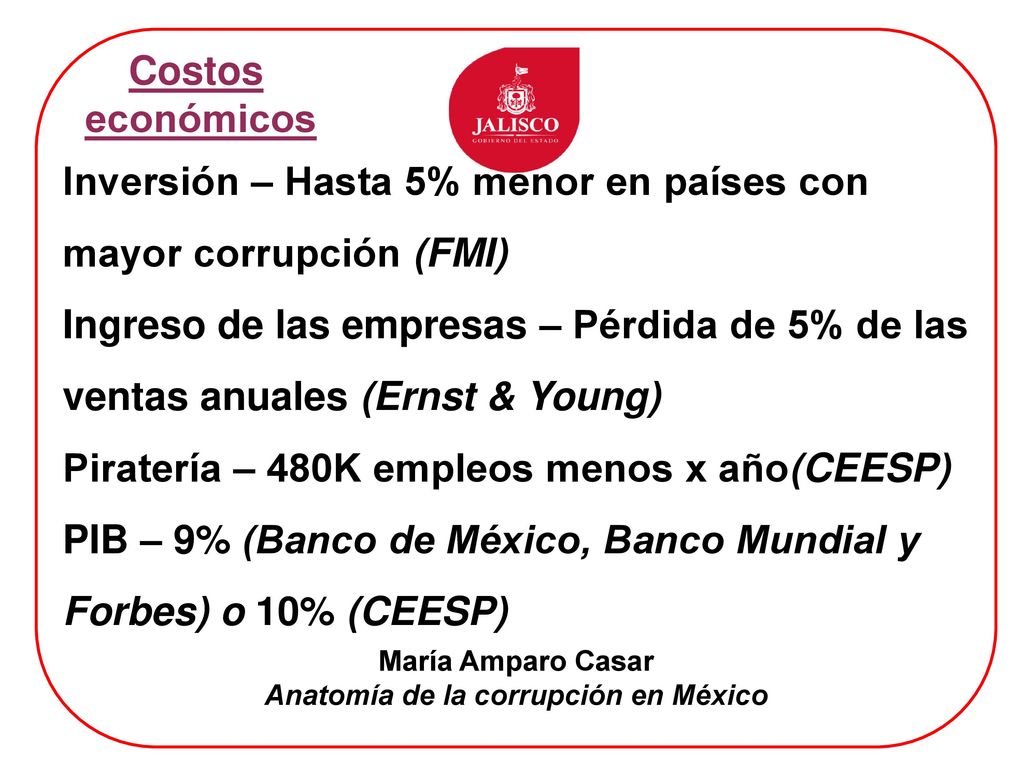 Costos económicos

JALISCO
GOBIERNO DEL ESTADO

Inversión – Hasta 5% menor en países con mayor corrupción (FMI)

Ingreso de las empresas – Pérdida de 5% de las ventas anuales (Ernst & Young)

Piratería – 480K empleos menos x año(CEESP)

PIB – 9% (Banco de México, Banco Mundial y Forbes) o 10% (CEESP)

María Amparo Casar
Anatomía de la corrupción en México